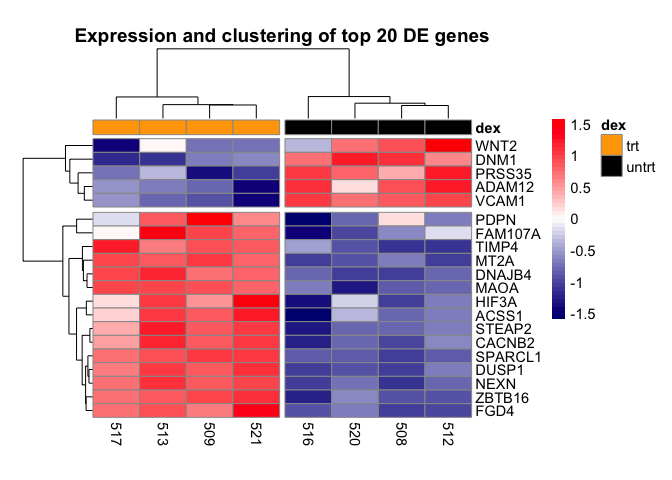 Expression and clustering of top 20 DE genes

dex

WNT2
DNM1
PRSS35
ADAM12
VCAM1
PDPN
FAM107A
TIMP4
MT2A
DNAJB4
MAOA
HIF3A
ACSS1
STEAP2
CACNB2
SPARCL1
DUSP1
NEXN
ZBTB16
FGD4

517
513
509
521
516
520
508
512

1.5
1
0.5
0
-0.5
-1
-1.5

dex
trt
untrt